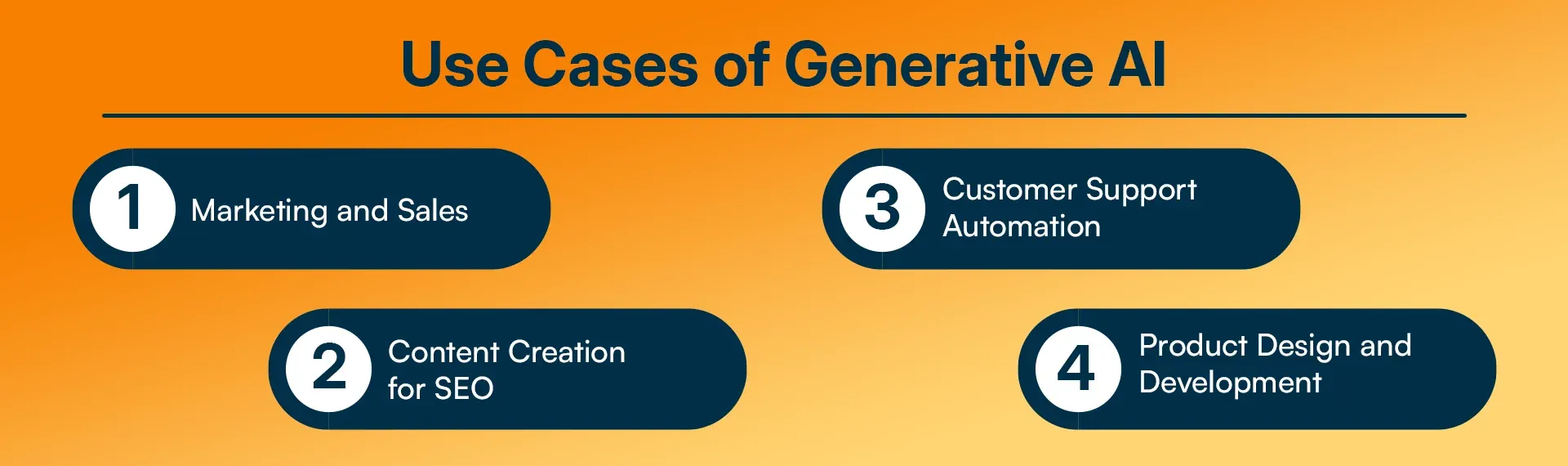 Use Cases of Generative AI

1 Marketing and Sales

2 Content Creation for SEO

3 Customer Support Automation

4 Product Design and Development